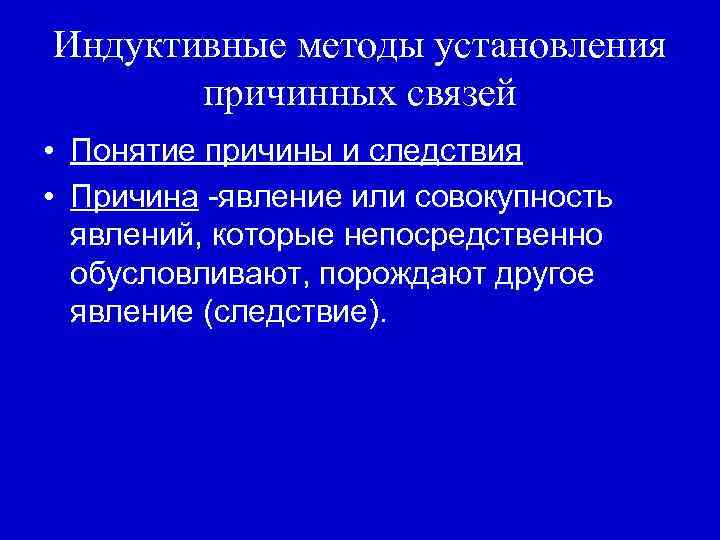 Индуктивные методы установления причинных связей

• Понятие причины и следствия

• Причина -явление или совокупность явлений, которые непосредственно обусловливают, порождают другое явление (следствие).